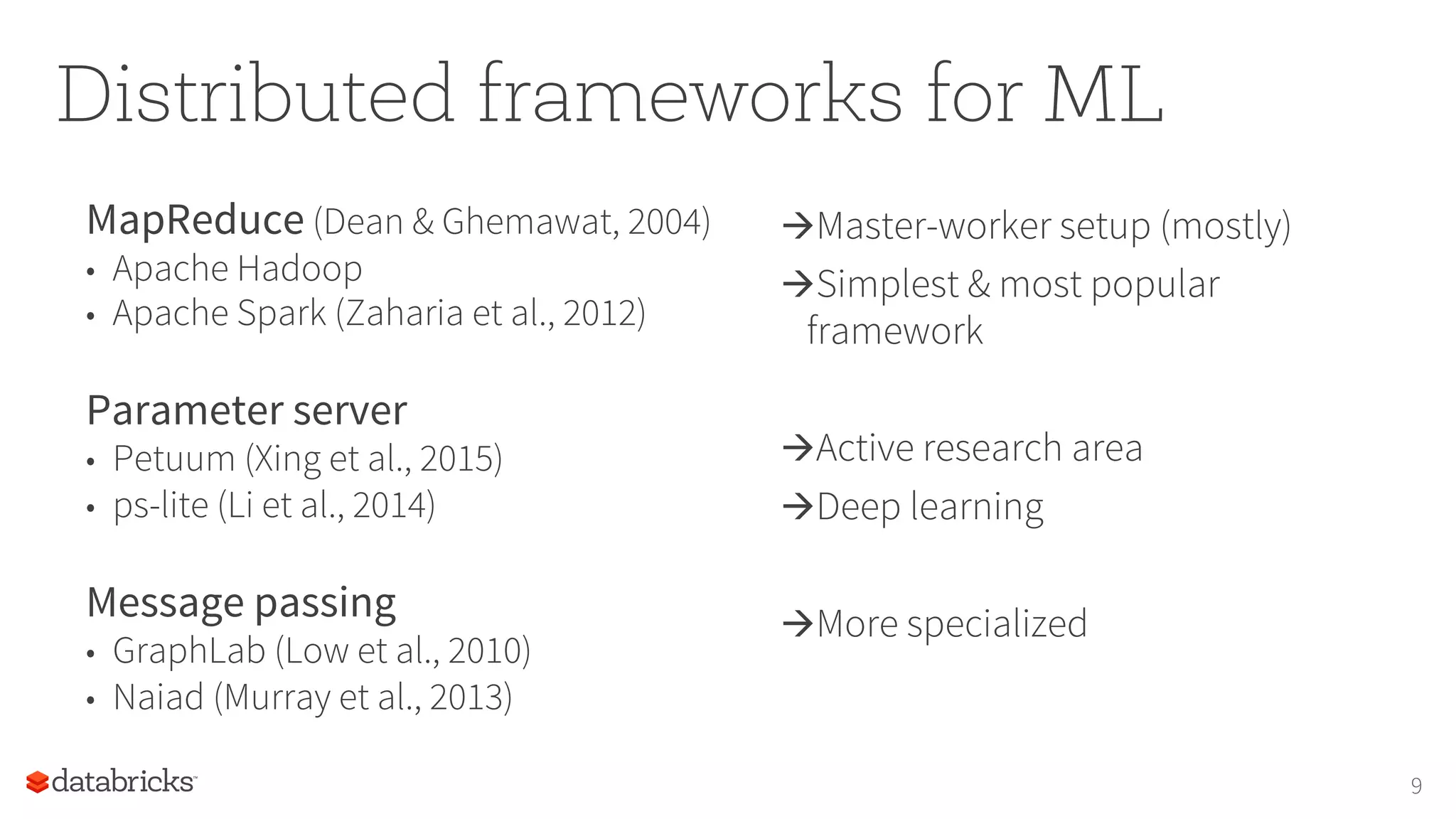 Distributed frameworks for ML

MapReduce (Dean & Ghemawat, 2004)
• Apache Hadoop
• Apache Spark (Zaharia et al., 2012)

Parameter server
• Petuum (Xing et al., 2015)
• ps-lite (Li et al., 2014)

Message passing
• GraphLab (Low et al., 2010)
• Naiad (Murray et al., 2013)

→Master-worker setup (mostly)
→Simplest & most popular framework

→Active research area
→Deep learning

→More specialized

databricks

9